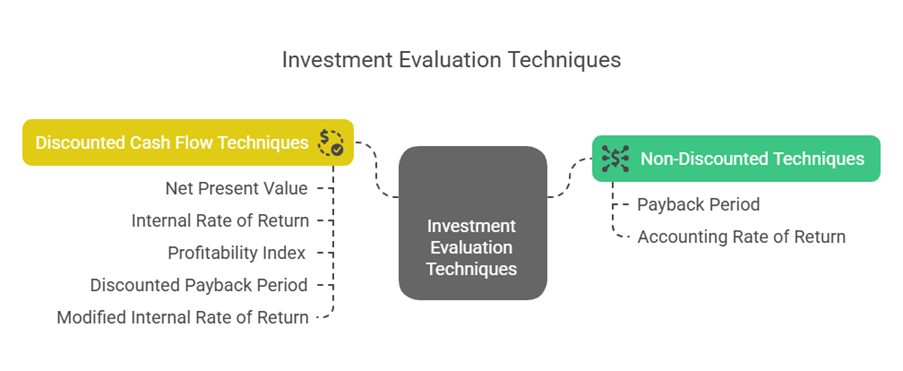 Investment Evaluation Techniques

Discounted Cash Flow Techniques

Net Present Value

Internal Rate of Return

Profitability Index

Discounted Payback Period

Modified Internal Rate of Return

Investment Evaluation Techniques

Non-Discounted Techniques

Payback Period

Accounting Rate of Return